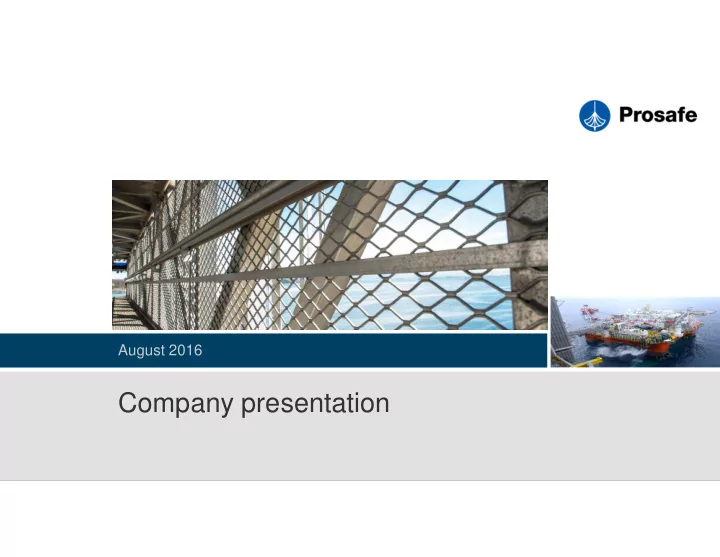 Prosafe

August 2016

Company presentation